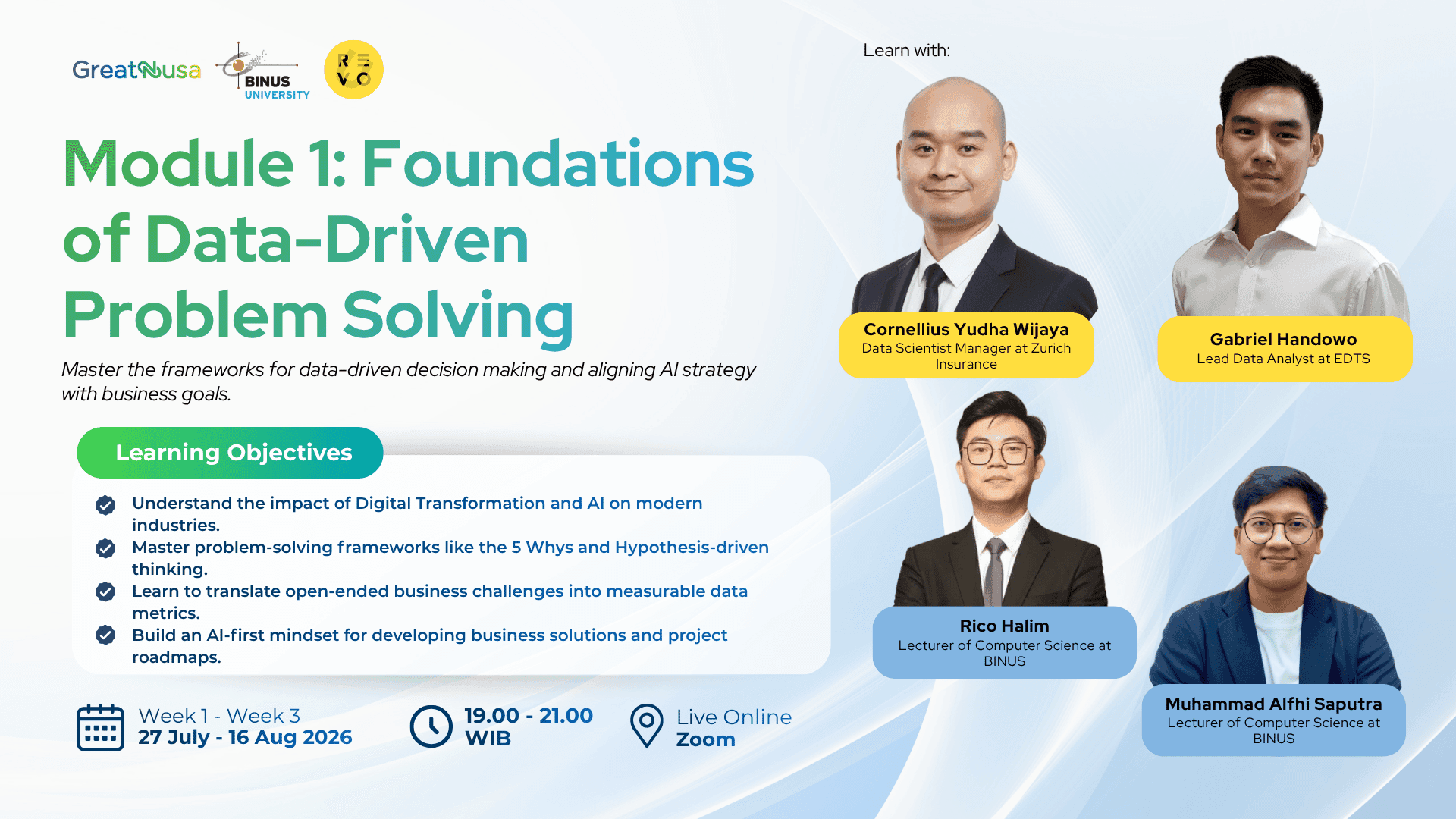 GreatNusa BINUS UNIVERSITY REVO

Module 1: Foundations of Data-Driven Problem Solving

Master the frameworks for data-driven decision making and aligning AI strategy with business goals.

Learning Objectives

Understand the impact of Digital Transformation and AI on modern industries.

Master problem-solving frameworks like the 5 Whys and Hypothesis-driven thinking.

Learn to translate open-ended business challenges into measurable data metrics.

Build an AI-first mindset for developing business solutions and project roadmaps.

Week 1 - Week 3
27 July - 16 Aug 2026

19.00 - 21.00 WIB

Live Online
Zoom

Learn with:

Cornellius Yudha Wijaya
Data Scientist Manager at Zurich Insurance

Gabriel Handowo
Lead Data Analyst at EDTS

Rico Halim
Lecturer of Computer Science at BINUS

Muhammad Alfhi Saputra
Lecturer of Computer Science at BINUS